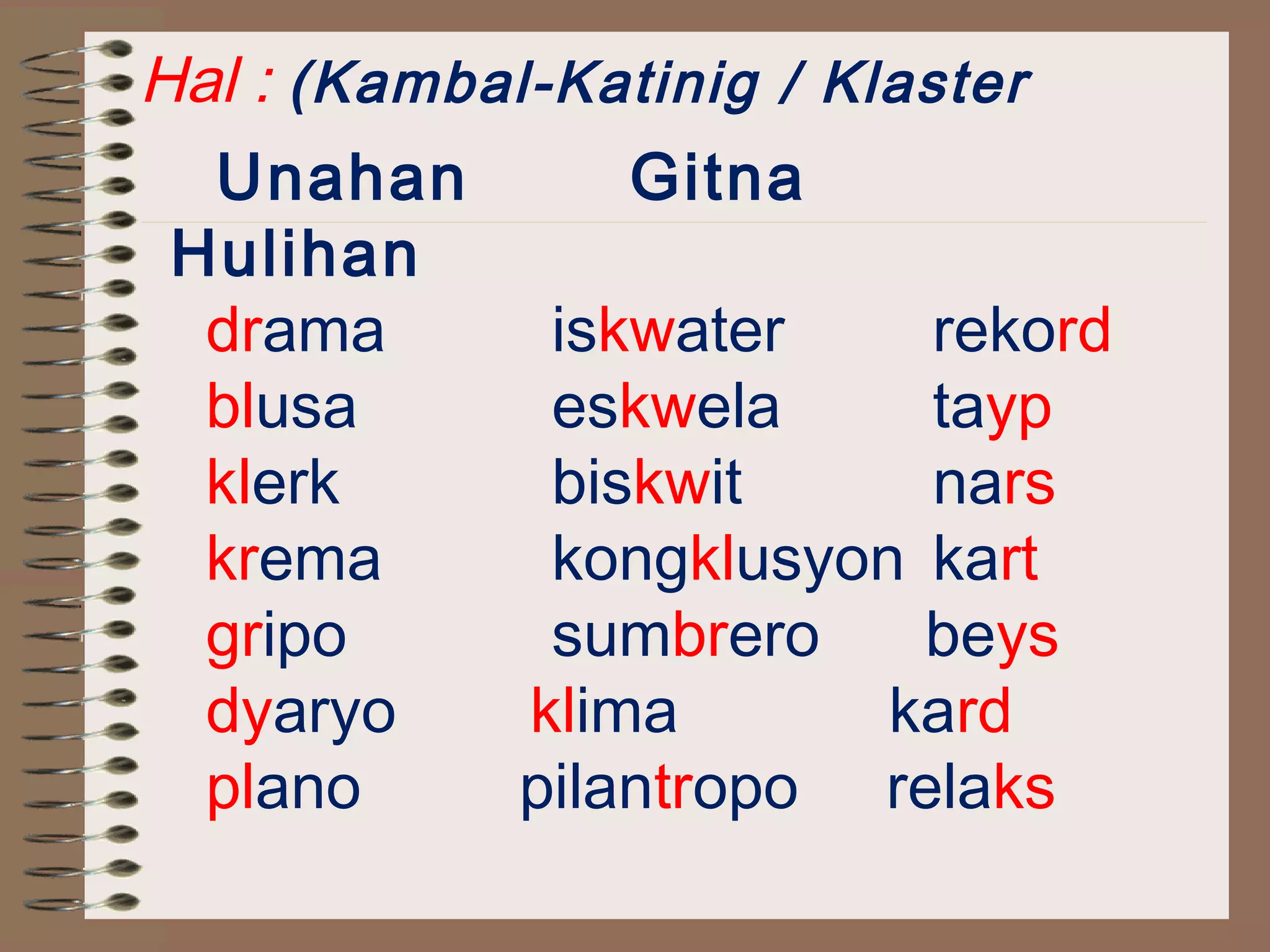 Hal : (Kambal-Katinig / Klaster

| Unahan | Gitna | Hulihan |
|---|---|---|
| drama | iskwater | rekord |
| blusa | eskwela | tayp |
| klerk | biskwit | nars |
| krema | kongklusyon | kart |
| gripo | sumbrero | beys |
| dyaryo | klima | kard |
| plano | pilantropo | relaks |